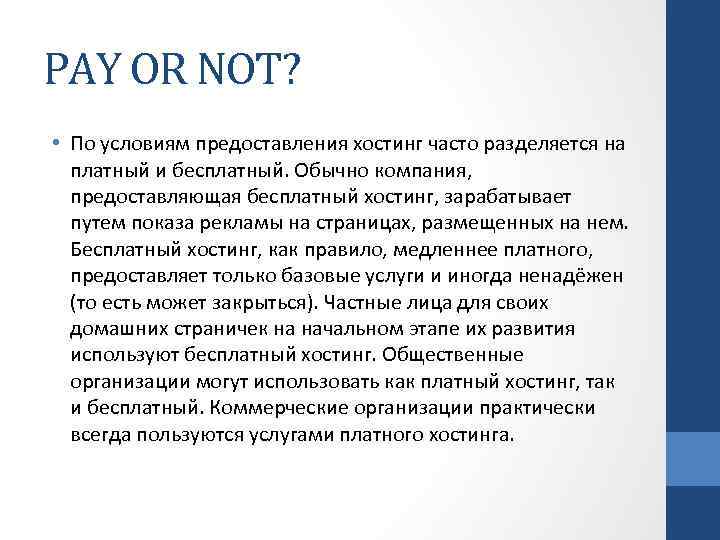 PAY OR NOT?

• По условиям предоставления хостинг часто разделяется на платный и бесплатный. Обычно компания, предоставляющая бесплатный хостинг, зарабатывает путем показа рекламы на страницах, размещенных на нем. Бесплатный хостинг, как правило, медленнее платного, предоставляет только базовые услуги и иногда ненадёжен (то есть может закрыться). Частные лица для своих домашних страничек на начальном этапе их развития используют бесплатный хостинг. Общественные организации могут использовать как платный хостинг, так и бесплатный. Коммерческие организации практически всегда пользуются услугами платного хостинга.